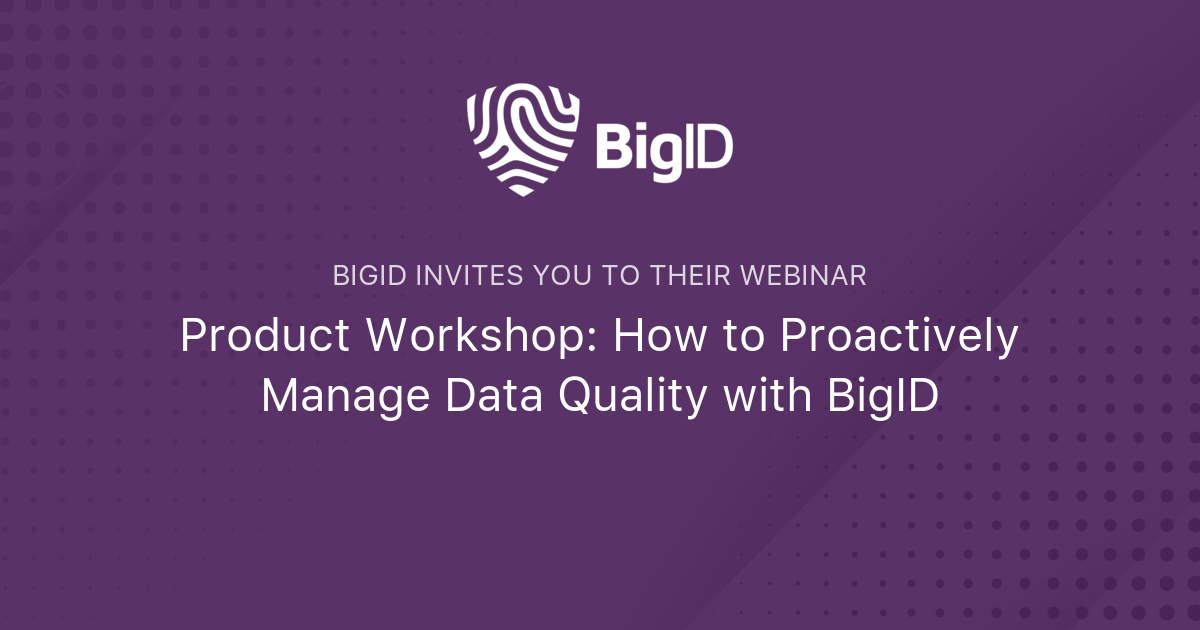 BigID

BIGID INVITES YOU TO THEIR WEBINAR

Product Workshop: How to Proactively Manage Data Quality with BigID